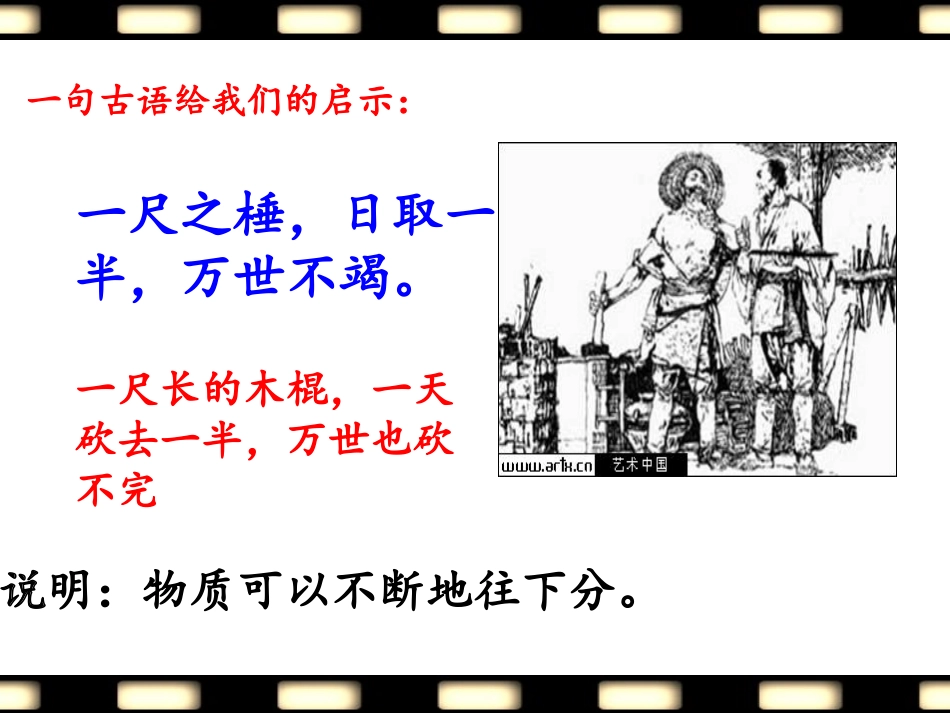 一句古语给我们的启示：

一尺之棰，日取一半，万世不竭。

一尺长的木棍，一天砍去一半，万世也砍不完

www.artx.cn 艺术中国

说明：物质可以不断地往下分。